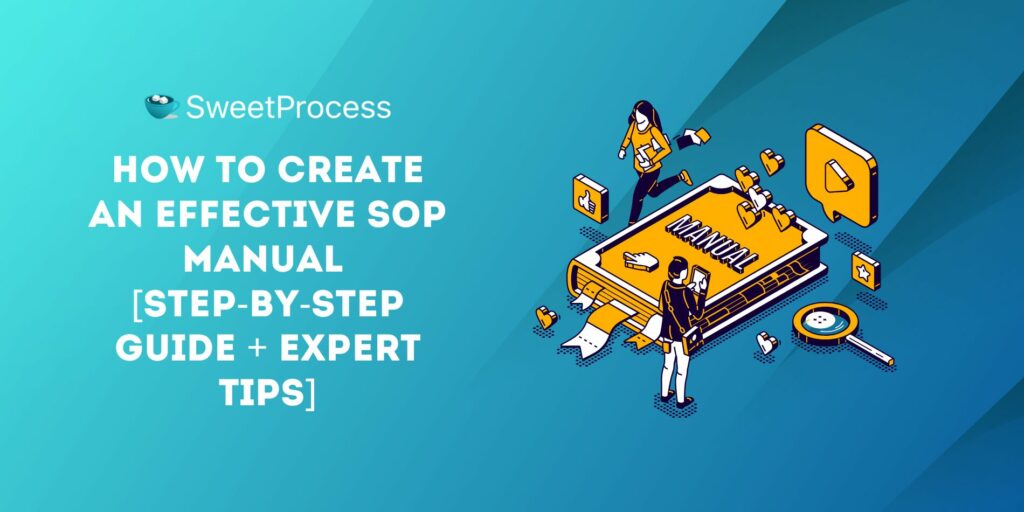 SweetProcess

HOW TO CREATE AN EFFECTIVE SOP MANUAL [STEP-BY-STEP GUIDE + EXPERT TIPS]

MANUAL